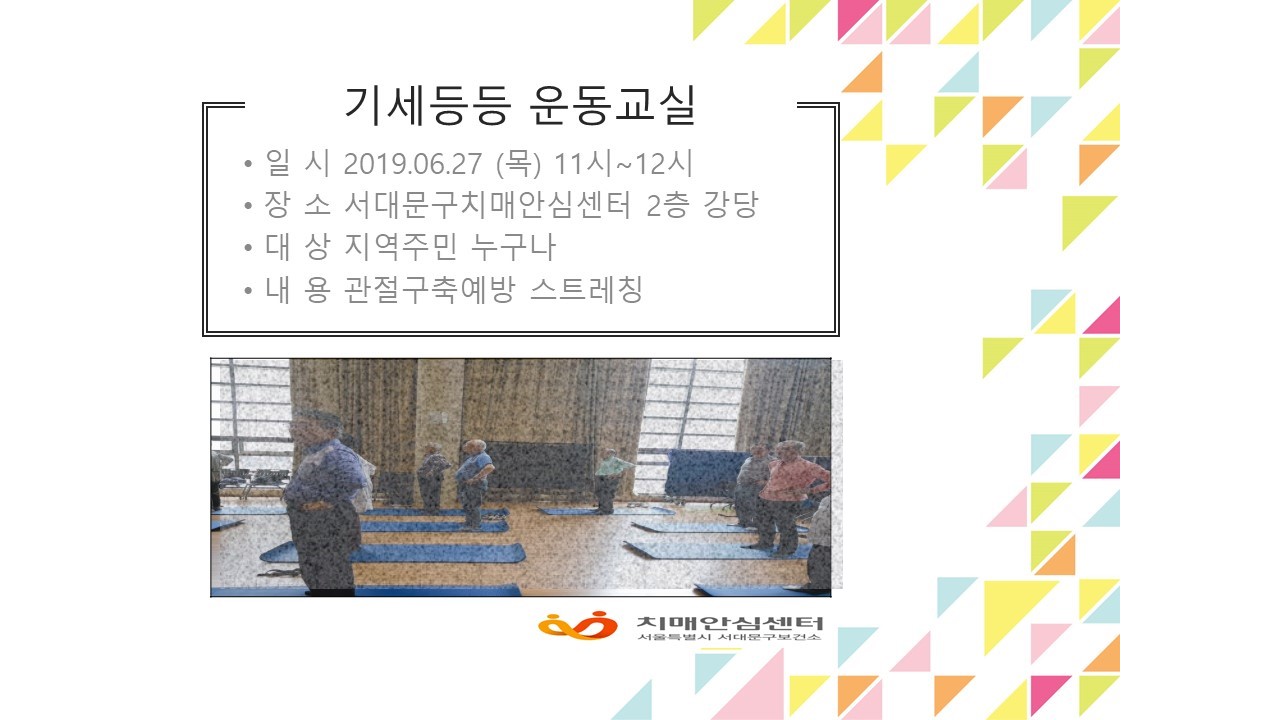 기세등등 운동교실

• 일 시 2019.06.27 (목) 11시~12시
• 장 소 서대문구치매안심센터 2층 강당
• 대 상 지역주민 누구나
• 내 용 관절구축예방 스트레칭

치매안심센터
서울특별시 서대문구보건소